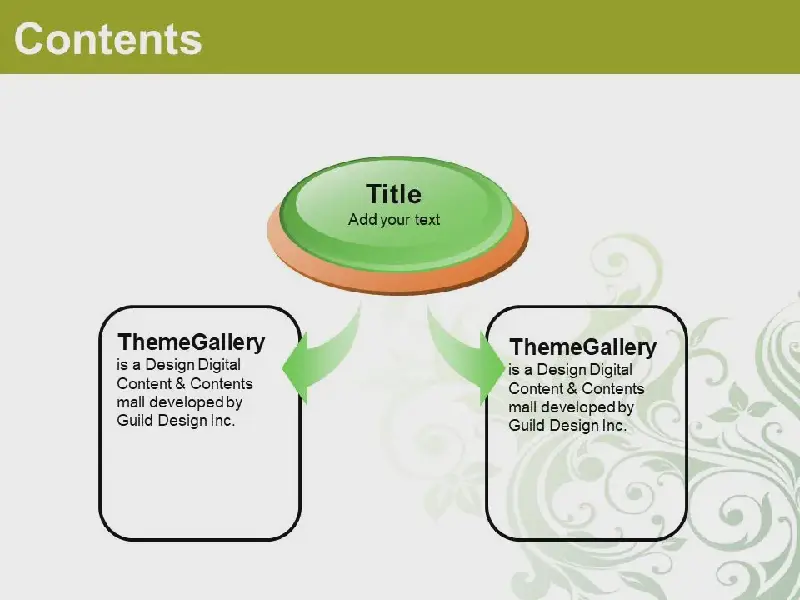 Contents

Title
Add your text

ThemeGallery
is a Design Digital Content & Contents mall developed by Guild Design Inc.

ThemeGallery
is a Design Digital Content & Contents mall developed by Guild Design Inc.